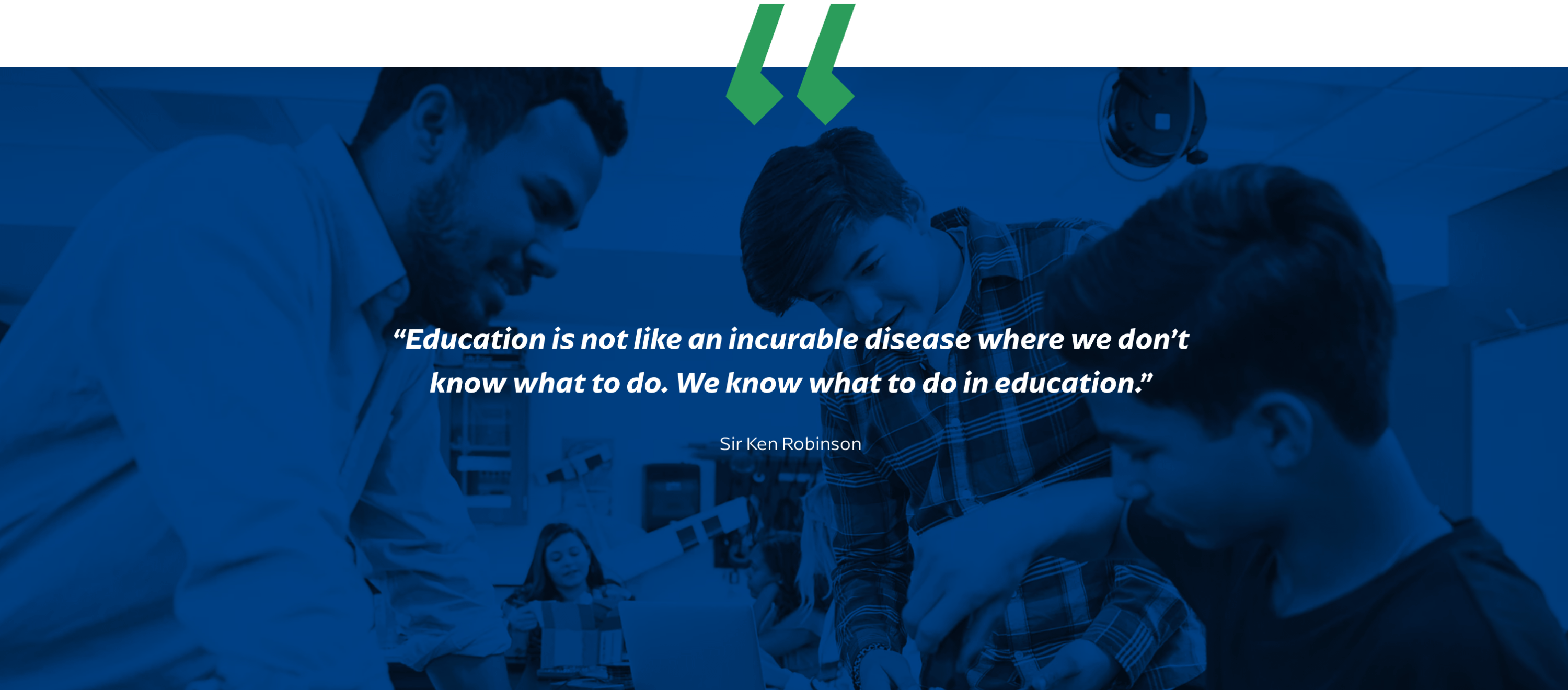 “Education is not like an incurable disease where we don’t know what to do. We know what to do in education.”

Sir Ken Robinson